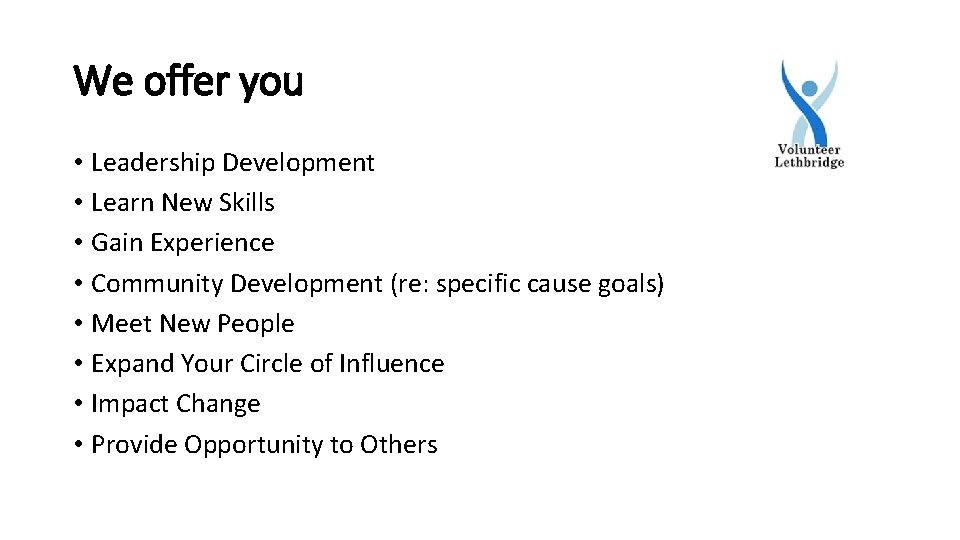 We offer you

Volunteer Lethbridge

• Leadership Development
• Learn New Skills
• Gain Experience
• Community Development (re: specific cause goals)
• Meet New People
• Expand Your Circle of Influence
• Impact Change
• Provide Opportunity to Others